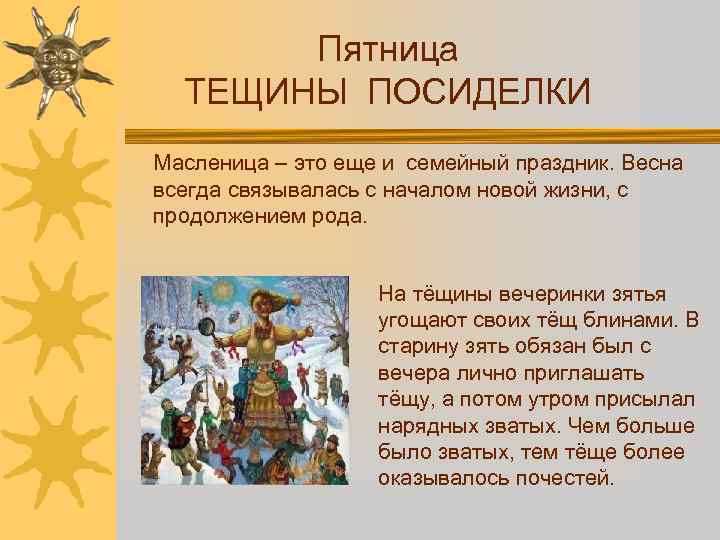 Пятница
ТЕЩИНЫ ПОСИДЕЛКИ

Масленица – это еще и семейный праздник. Весна всегда связывалась с началом новой жизни, с продолжением рода.

На тёщины вечеринки зятья угощают своих тёщ блинами. В старину зять обязан был с вечера лично приглашать тёщу, а потом утром присылал нарядных зватых. Чем больше было зватых, тем тёще более оказывалось почестей.